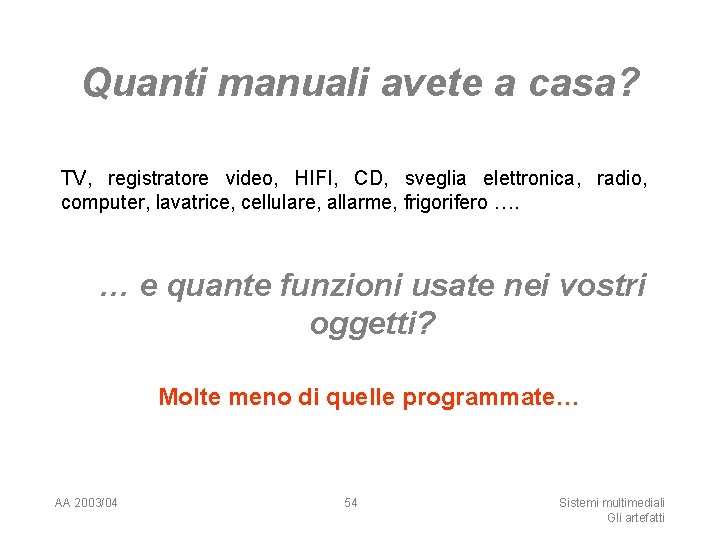 Quanti manuali avete a casa?

TV, registratore video, HIFI, CD, sveglia elettronica, radio, computer, lavatrice, cellulare, allarme, frigorifero ….

… e quante funzioni usate nei vostri oggetti?

Molte meno di quelle programmate…

AA 2003/04

54

Sistemi multimediali
Gli artefatti